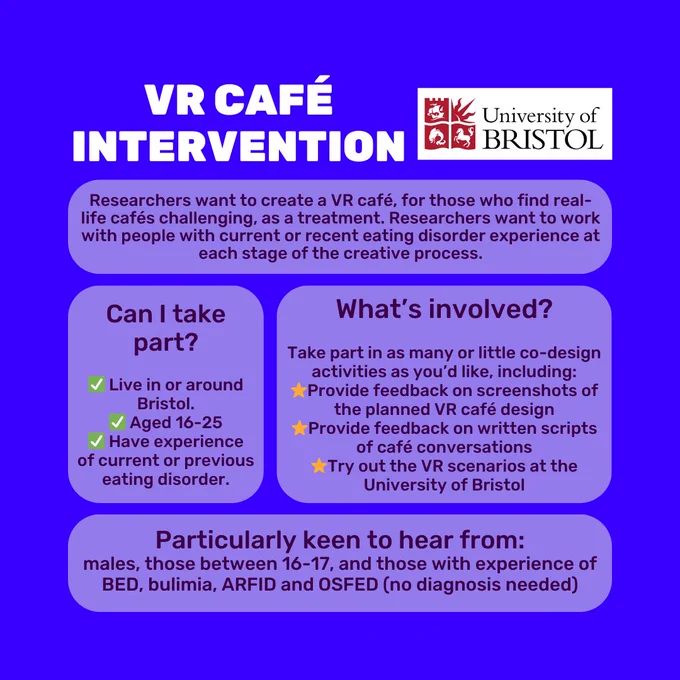 VR CAFÉ INTERVENTION

University of BRISTOL

Researchers want to create a VR café, for those who find real-life cafés challenging, as a treatment. Researchers want to work with people with current or recent eating disorder experience at each stage of the creative process.

Can I take part?

✅ Live in or around Bristol.
✅ Aged 16-25
✅ Have experience of current or previous eating disorder.

What's involved?

Take part in as many or little co-design activities as you'd like, including:
⭐Provide feedback on screenshots of the planned VR café design
⭐Provide feedback on written scripts of café conversations
⭐Try out the VR scenarios at the University of Bristol

Particularly keen to hear from:
males, those between 16-17, and those with experience of BED, bulimia, ARFID and OSFED (no diagnosis needed)